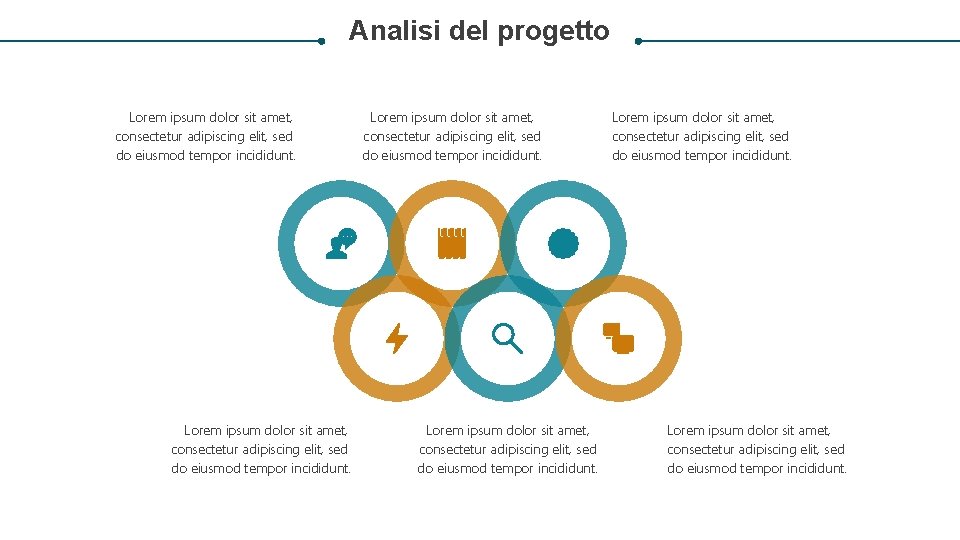 Analisi del progetto

Lorem ipsum dolor sit amet, consectetur adipiscing elit, sed do eiusmod tempor incididunt.

Lorem ipsum dolor sit amet, consectetur adipiscing elit, sed do eiusmod tempor incididunt.

Lorem ipsum dolor sit amet, consectetur adipiscing elit, sed do eiusmod tempor incididunt.

Lorem ipsum dolor sit amet, consectetur adipiscing elit, sed do eiusmod tempor incididunt.

Lorem ipsum dolor sit amet, consectetur adipiscing elit, sed do eiusmod tempor incididunt.

Lorem ipsum dolor sit amet, consectetur adipiscing elit, sed do eiusmod tempor incididunt.